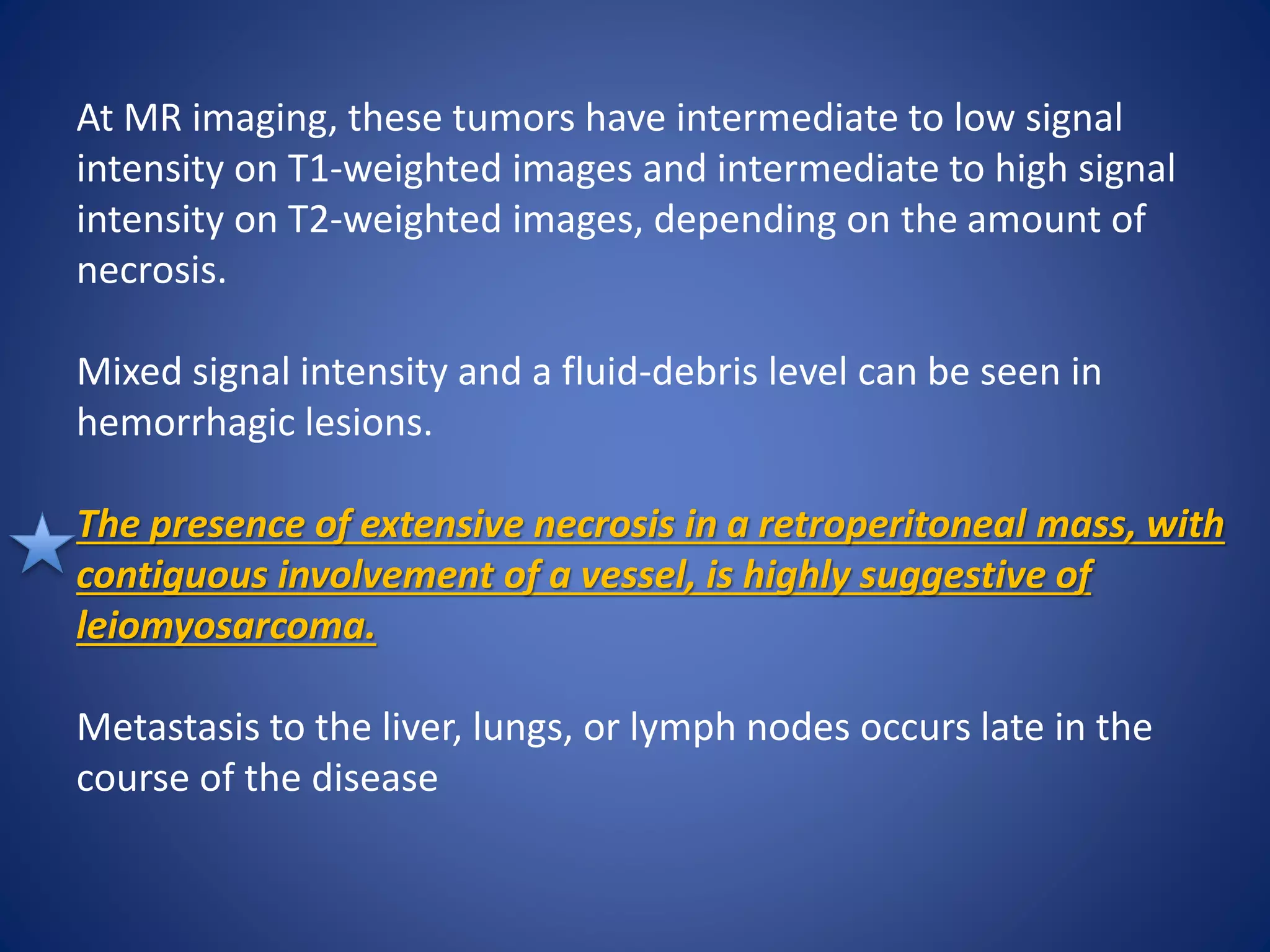 At MR imaging, these tumors have intermediate to low signal intensity on T1-weighted images and intermediate to high signal intensity on T2-weighted images, depending on the amount of necrosis.

Mixed signal intensity and a fluid-debris level can be seen in hemorrhagic lesions.

The presence of extensive necrosis in a retroperitoneal mass, with contiguous involvement of a vessel, is highly suggestive of leiomyosarcoma.

Metastasis to the liver, lungs, or lymph nodes occurs late in the course of the disease